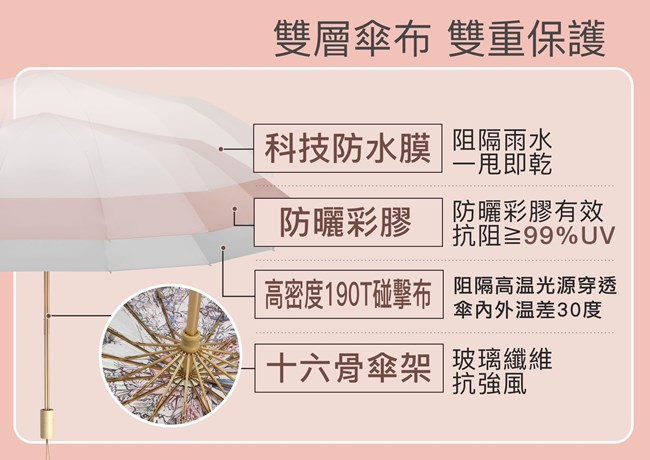 雙層傘布 雙重保護

科技防水膜

阻隔雨水
一甩即乾

防曬彩膠

防曬彩膠有效
抗阻≧99%UV

高密度190T碰擊布

阻隔高温光源穿透
傘內外温差30度

十六骨傘架

玻璃纖維
抗強風